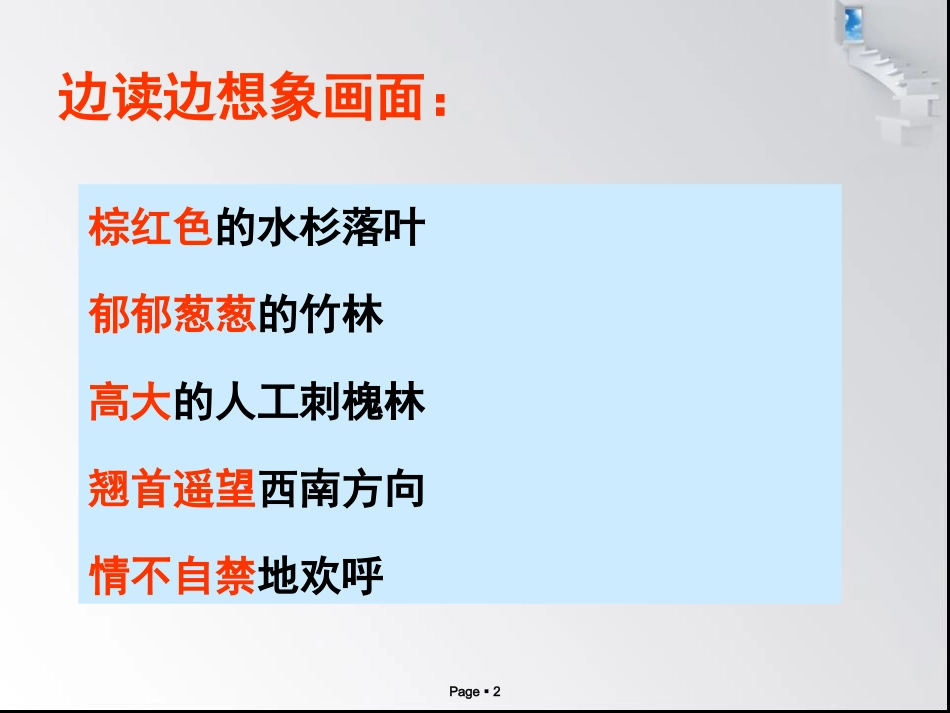 边读边想象画面：

棕红色的水杉落叶

郁郁葱葱的竹林

高大的人工刺槐林

翘首遥望西南方向

情不自禁地欢呼

Page ▪ 2